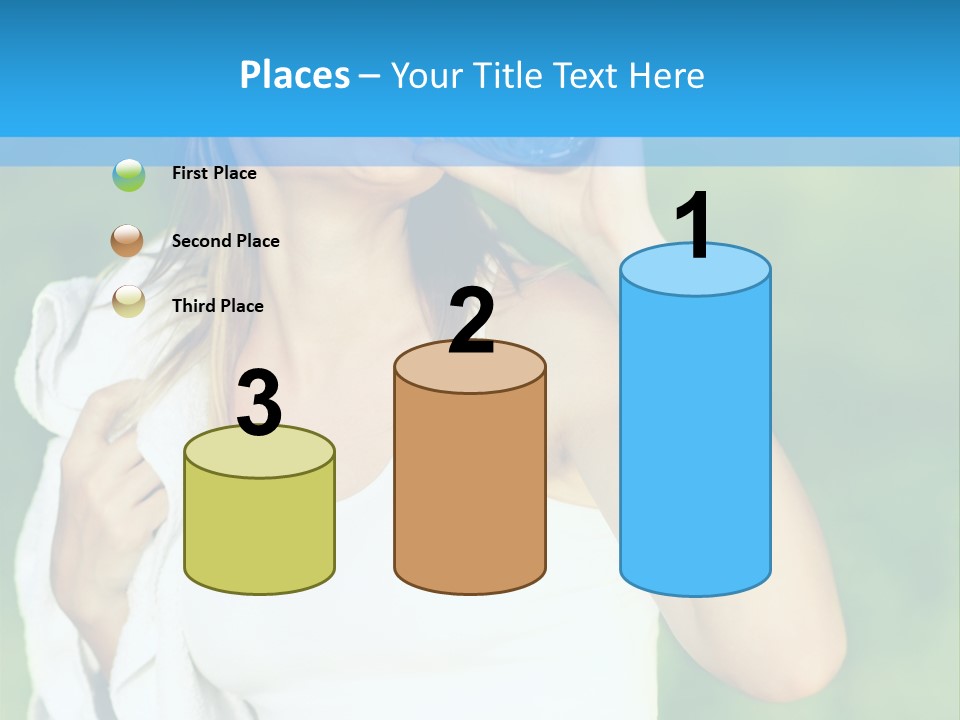 Places – Your Title Text Here

First Place

Second Place

Third Place

3

2

1